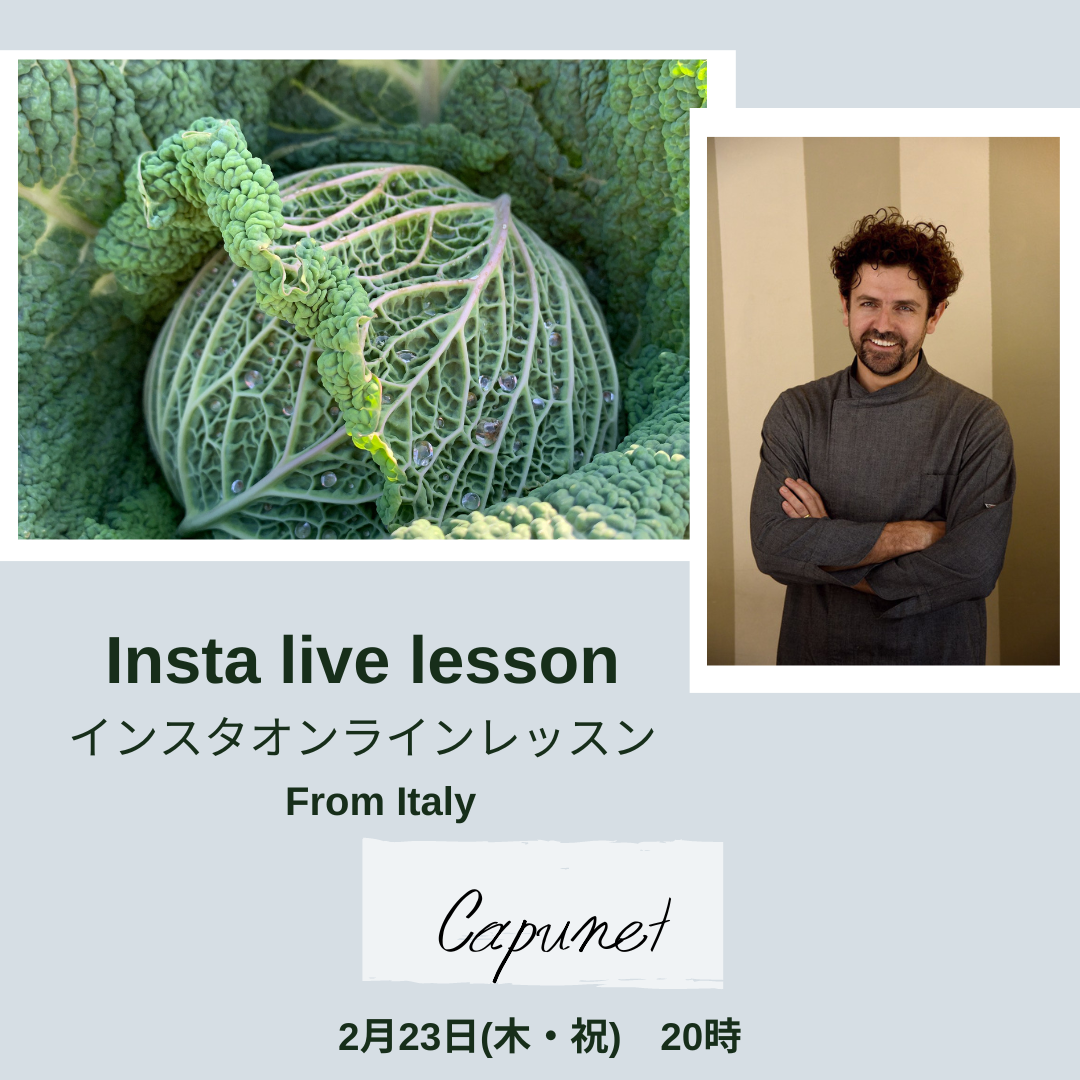 Insta live lesson
インスタオンラインレッスン
From Italy

Capunet

2月23日(木・祝)　20時